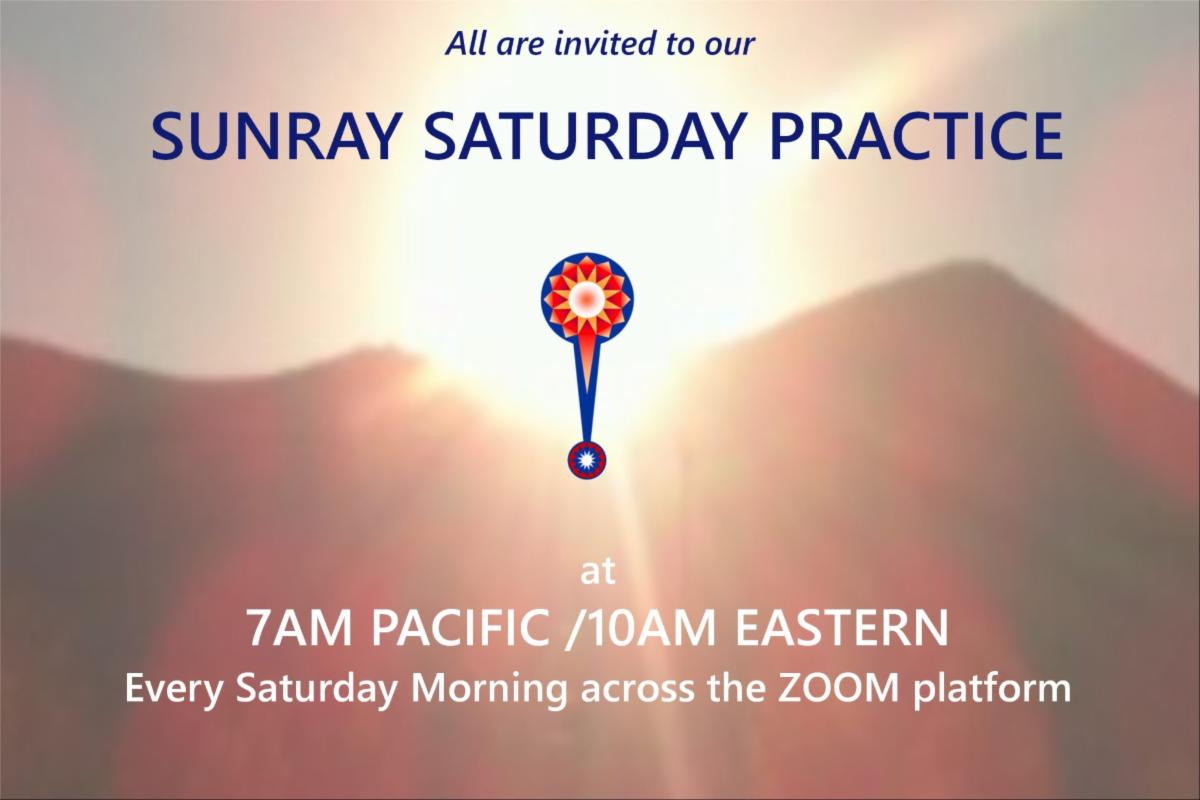 All are invited to our

SUNRAY SATURDAY PRACTICE

at

7AM PACIFIC /10AM EASTERN

Every Saturday Morning across the ZOOM platform